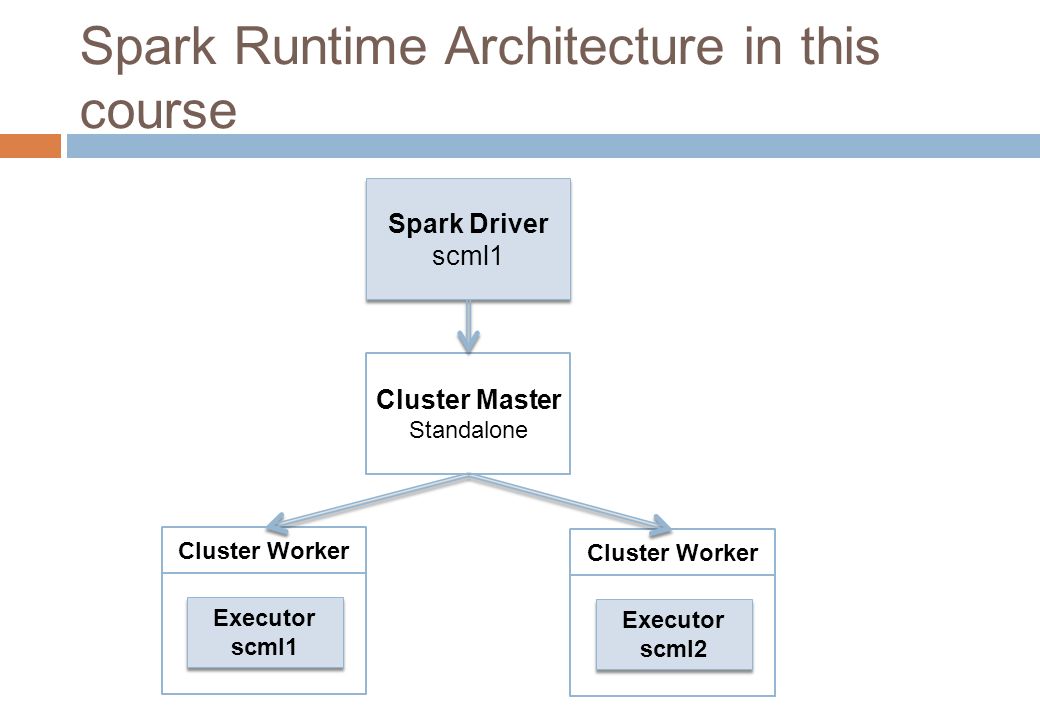 Spark Runtime Architecture in this course

Spark Driver
scml1

Cluster Master
Standalone

Cluster Worker

Executor
scml1

Cluster Worker

Executor
scml2